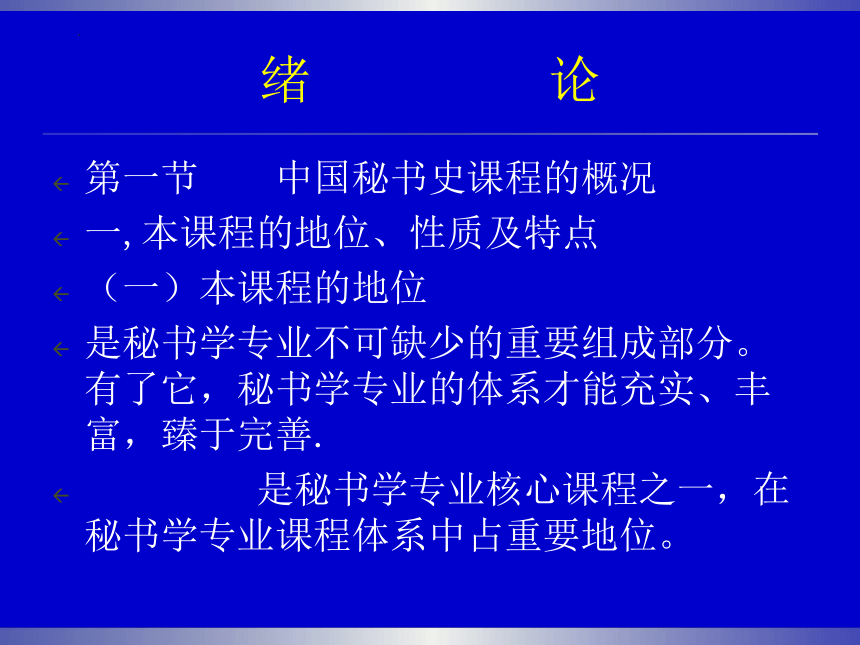 绪　　　　论

第一节　　中国秘书史课程的概况

一, 本课程的地位、性质及特点

（一）本课程的地位

是秘书学专业不可缺少的重要组成部分。有了它，秘书学专业的体系才能充实、丰富，臻于完善.

是秘书学专业核心课程之一，在秘书学专业课程体系中占重要地位。